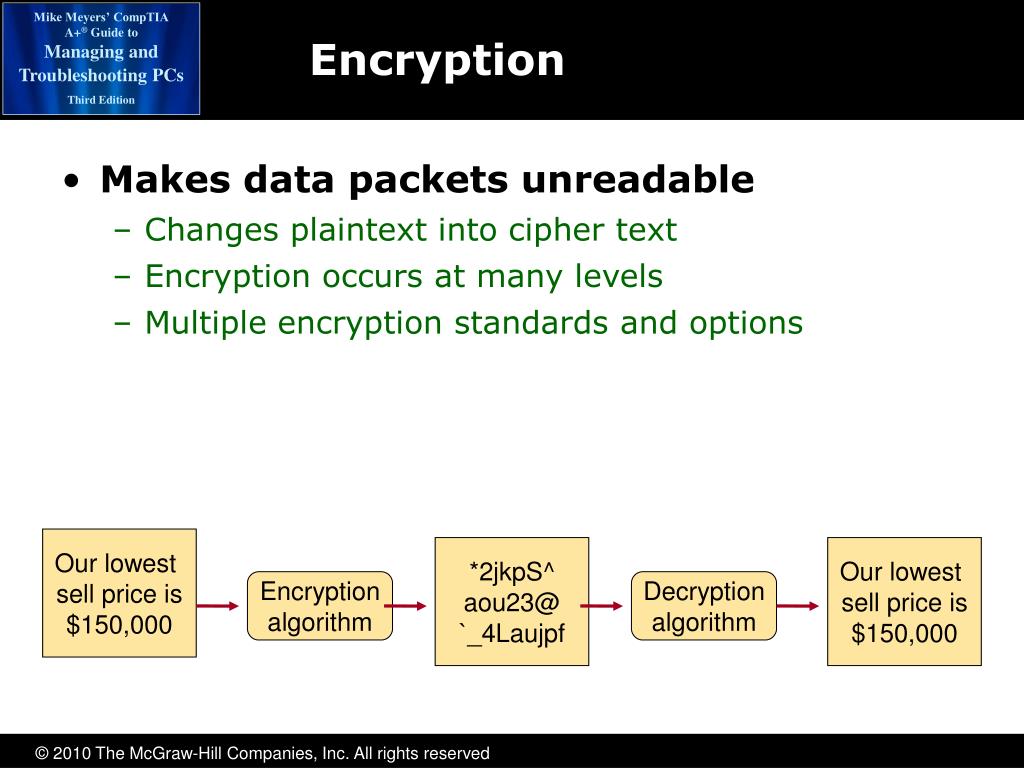 Mike Meyers' CompTIA A+® Guide to Managing and Troubleshooting PCs Third Edition

Encryption

• Makes data packets unreadable
– Changes plaintext into cipher text
– Encryption occurs at many levels
– Multiple encryption standards and options

Our lowest sell price is $150,000

Encryption algorithm

*2jkpS^ aou23@ `_4Laujpf

Decryption algorithm

Our lowest sell price is $150,000

© 2010 The McGraw-Hill Companies, Inc. All rights reserved